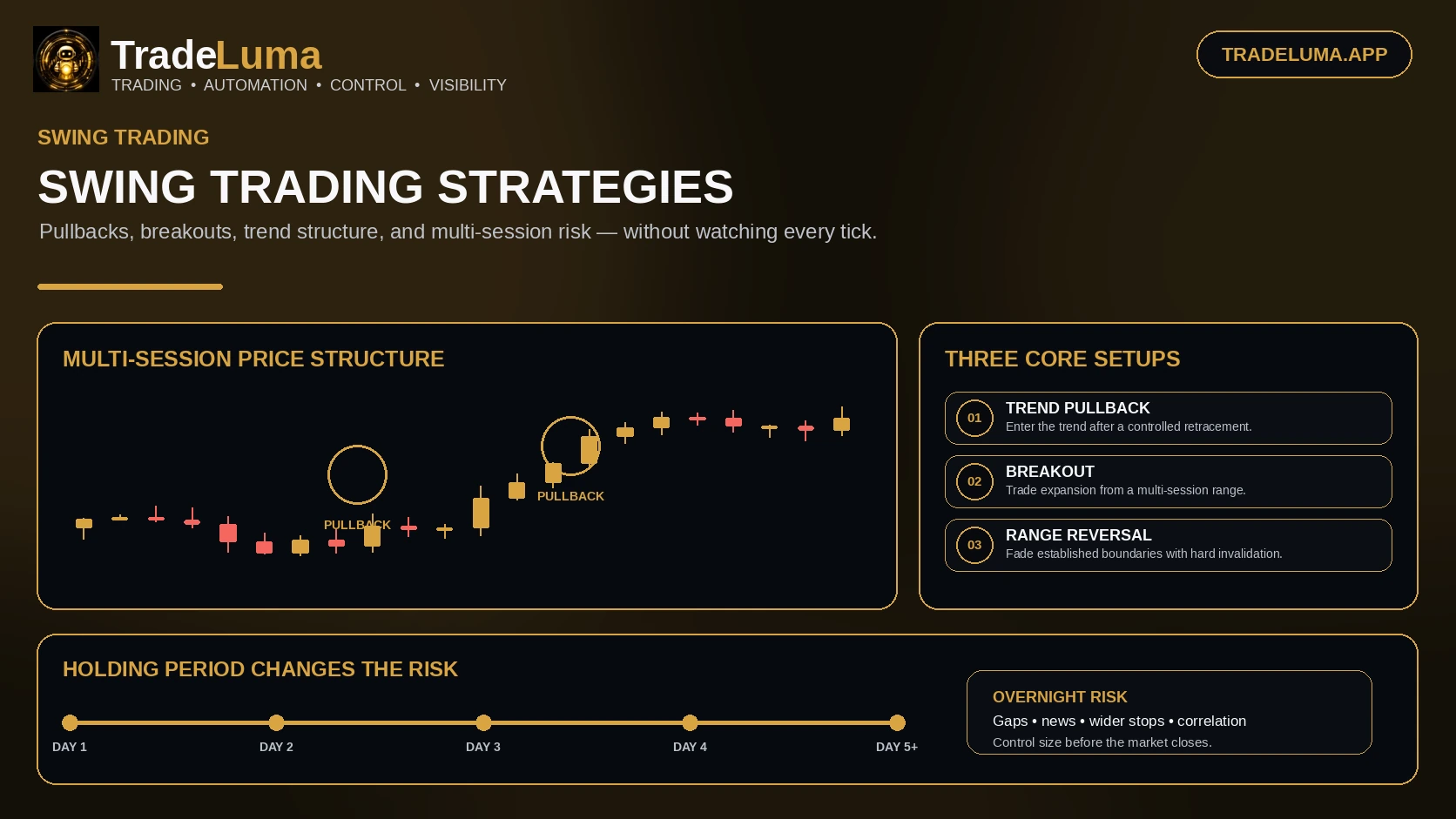 TradeLuma
TRADING • AUTOMATION • CONTROL • VISIBILITY

TRADELUMA.APP

SWING TRADING

SWING TRADING STRATEGIES

Pullbacks, breakouts, trend structure, and multi-session risk — without watching every tick.

MULTI-SESSION PRICE STRUCTURE

PULLBACK

PULLBACK

THREE CORE SETUPS

01 TREND PULLBACK
Enter the trend after a controlled retracement.

02 BREAKOUT
Trade expansion from a multi-session range.

03 RANGE REVERSAL
Fade established boundaries with hard invalidation.

HOLDING PERIOD CHANGES THE RISK

DAY 1 DAY 2 DAY 3 DAY 4 DAY 5+

OVERNIGHT RISK
Gaps • news • wider stops • correlation
Control size before the market closes.